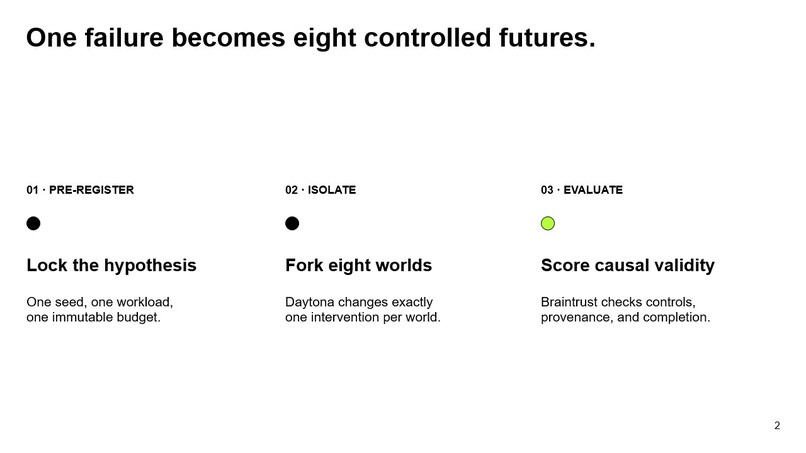 One failure becomes eight controlled futures.

01 · PRE-REGISTER

Lock the hypothesis

One seed, one workload, one immutable budget.

02 · ISOLATE

Fork eight worlds

Daytona changes exactly one intervention per world.

03 · EVALUATE

Score causal validity

Braintrust checks controls, provenance, and completion.

2